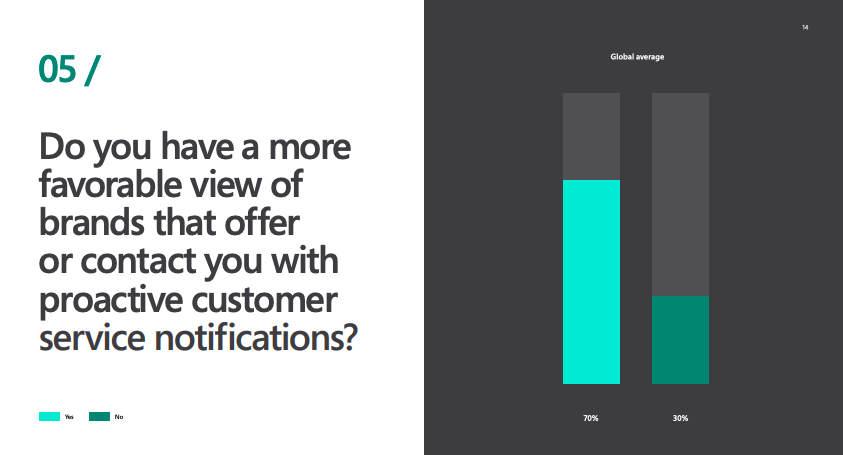 05 /

Do you have a more favorable view of brands that offer or contact you with proactive customer service notifications?

Yes
No

14

Global average

70%
30%